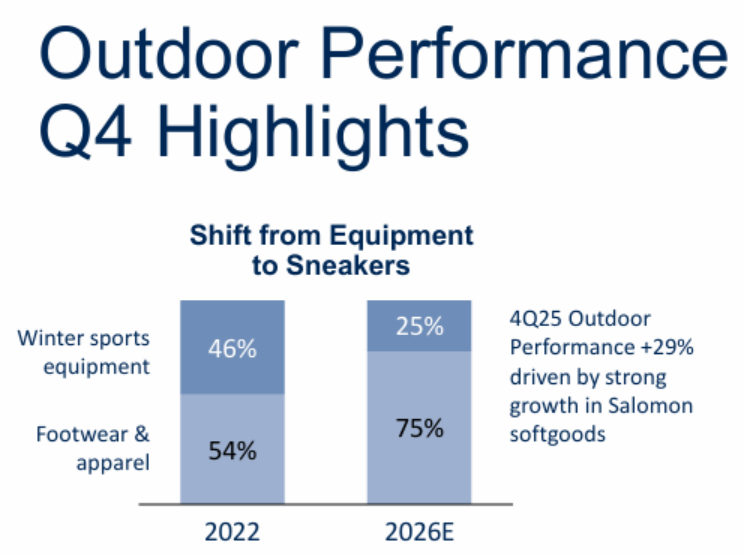 Outdoor Performance Q4 Highlights

Shift from Equipment to Sneakers

Winter sports equipment

Footwear & apparel

46%

54%

25%

75%

2022

2026E

4Q25 Outdoor Performance +29% driven by strong growth in Salomon softgoods